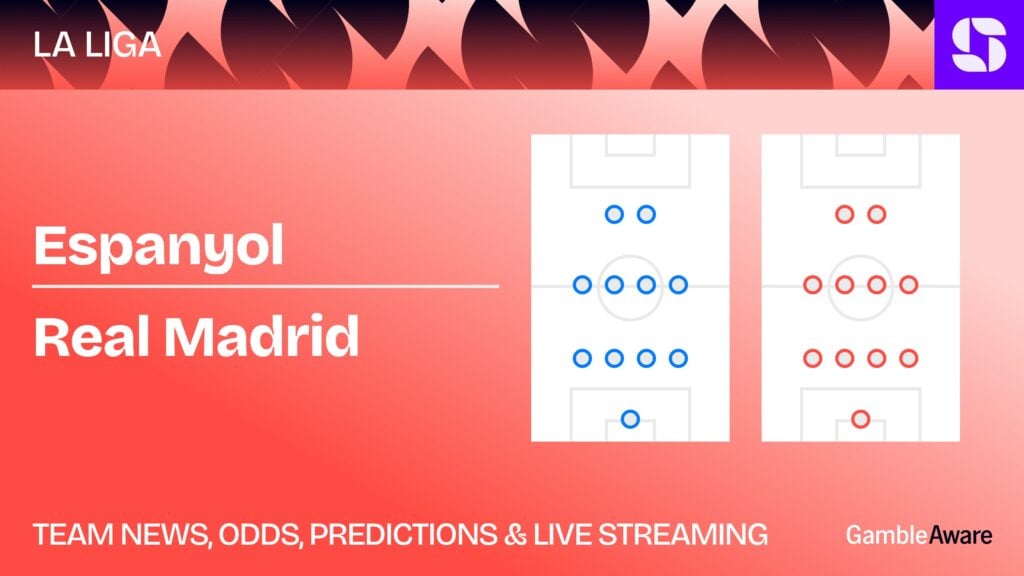 LA LIGA

Espanyol

Real Madrid

TEAM NEWS, ODDS, PREDICTIONS & LIVE STREAMING

GambleAware